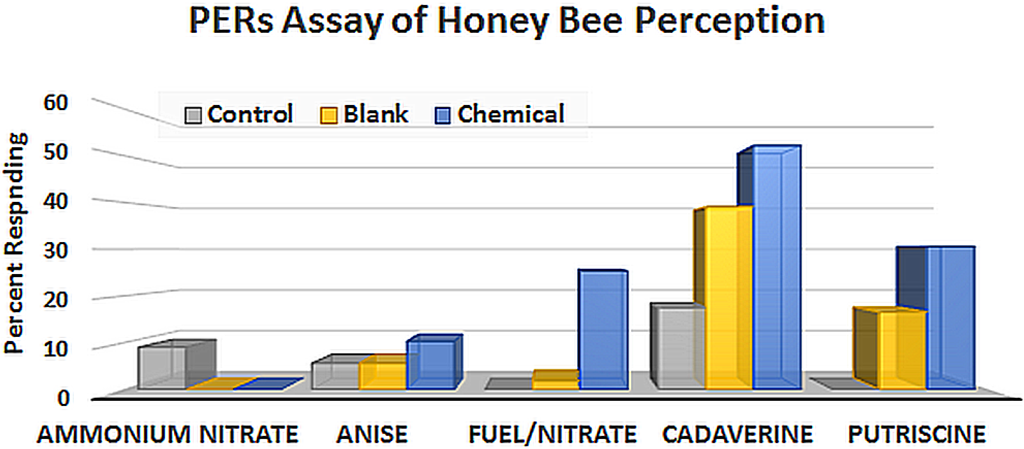 PERs Assay of Honey Bee Perception

Control Blank Chemical

Percent Respnding

60
50
40
30
20
10
0

AMMONIUM NITRATE ANISE FUEL/NITRATE CADAVERINE PUTRISCINE